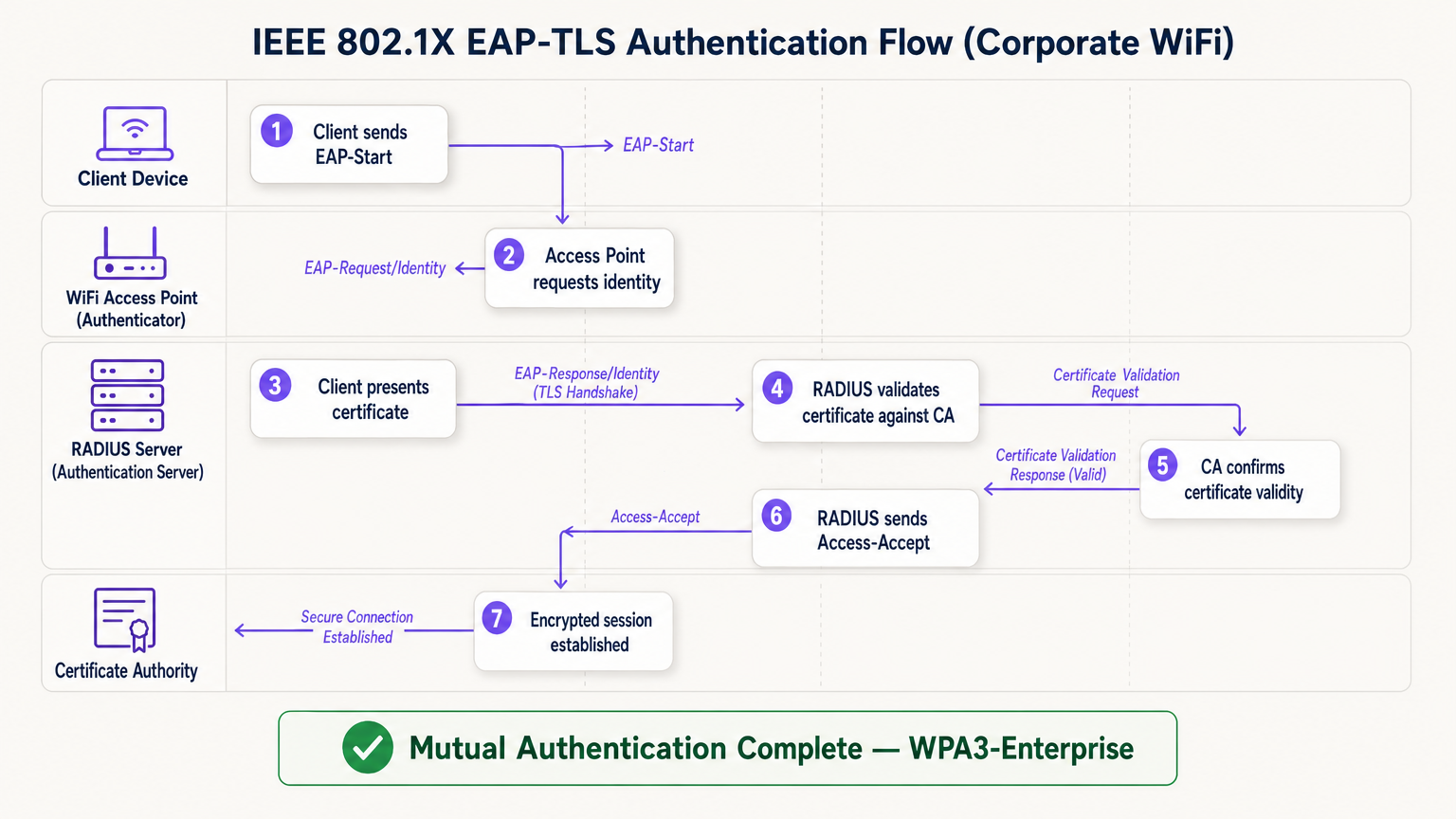 IEEE 802.1X EAP-TLS Authentication Flow (Corporate WiFi)

Client Device

1 Client sends EAP-Start

EAP-Start

WiFi Access Point (Authenticator)

EAP-Request/Identity

2 Access Point requests identity

RADIUS Server (Authentication Server)

3 Client presents certificate

EAP-Response/Identity (TLS Handshake)

4 RADIUS validates certificate against CA

Certificate Validation Request

Certificate Validation Response (Valid)

5 CA confirms certificate validity

Access-Accept

6 RADIUS sends Access-Accept

Certificate Authority

Secure Connection Established

7 Encrypted session established

Mutual Authentication Complete — WPA3-Enterprise